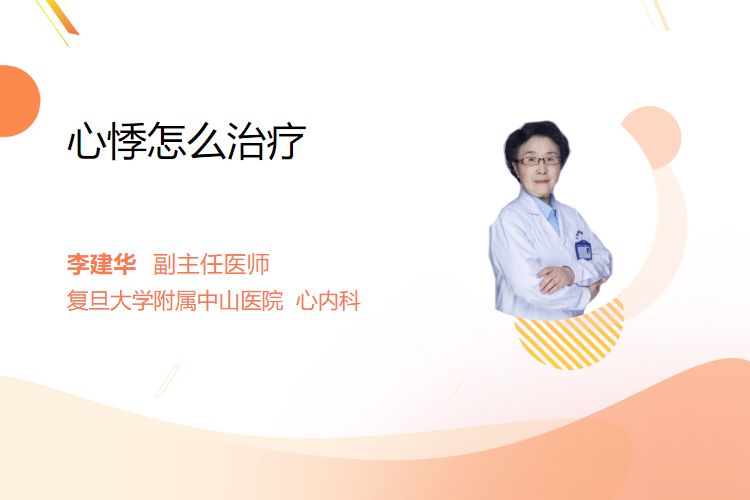 心悸怎么治疗

李建华 副主任医师
复旦大学附属中山医院 心内科